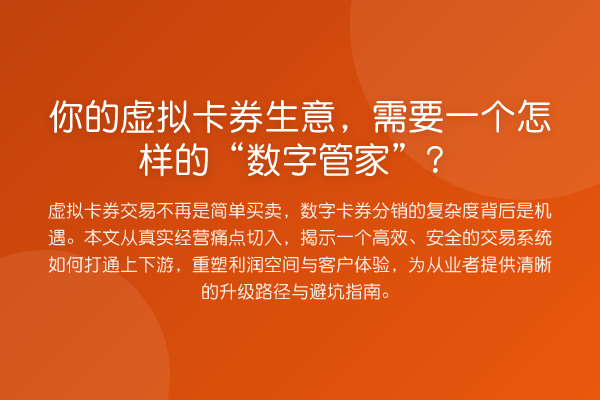 你的虚拟卡券生意，需要一个怎样的“数字管家”？

虚拟卡券交易不再是简单买卖，数字卡券分销的复杂度背后是机遇。本文从真实经营痛点切入，揭示一个高效、安全的交易系统如何打通上下游，重塑利润空间与客户体验，为从业者提供清晰的升级路径与避坑指南。